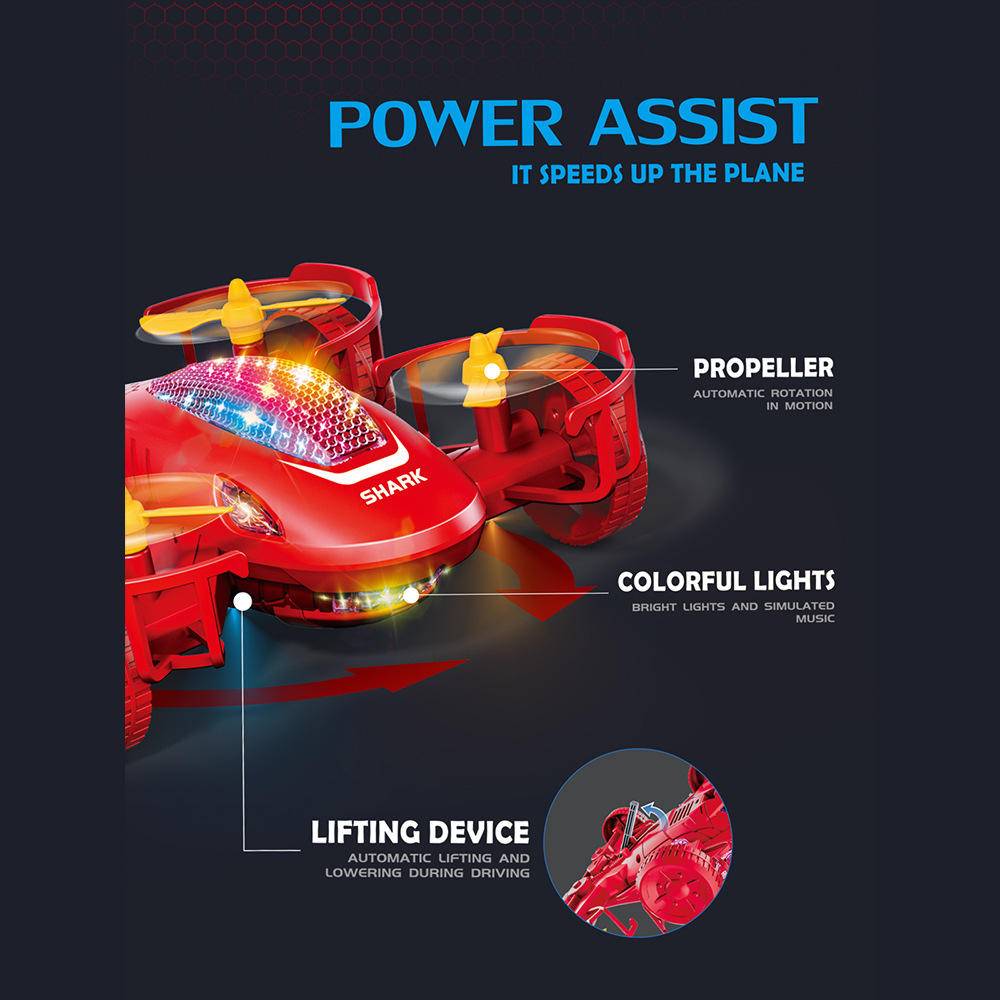 POWER ASSIST
IT SPEEDS UP THE PLANE

SHARK

PROPELLER
AUTOMATIC ROTATION IN MOTION

COLORFUL LIGHTS
BRIGHT LIGHTS AND SIMULATED MUSIC

LIFTING DEVICE
AUTOMATIC LIFTING AND LOWERING DURING DRIVING